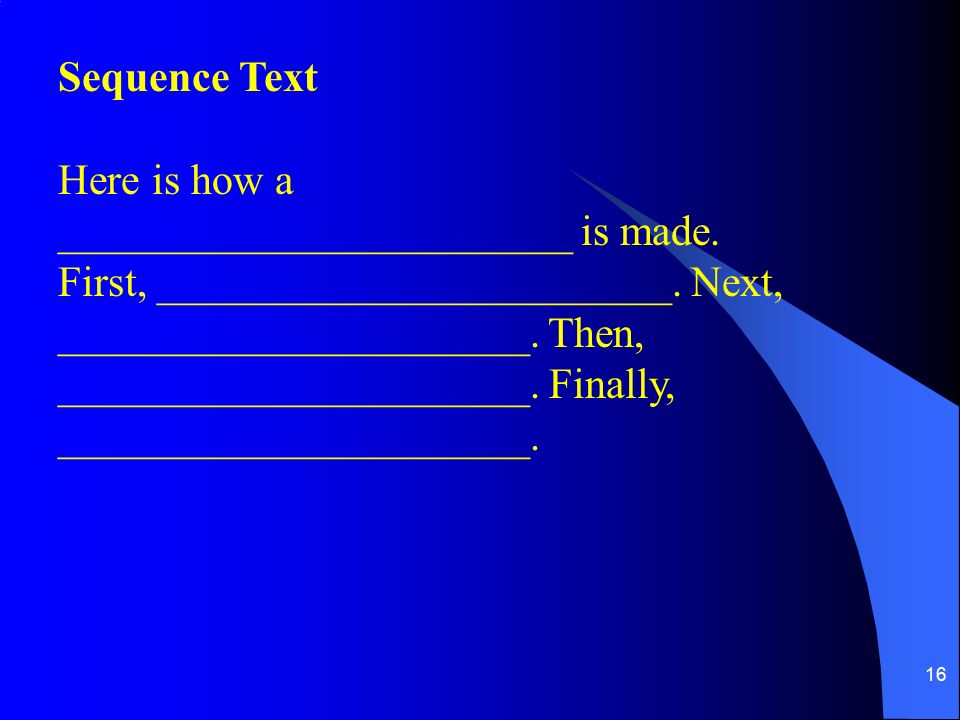 Sequence Text

Here is how a _________________________ is made. First, _________________________. Next, _______________________. Then, _______________________. Finally, _______________________.

16